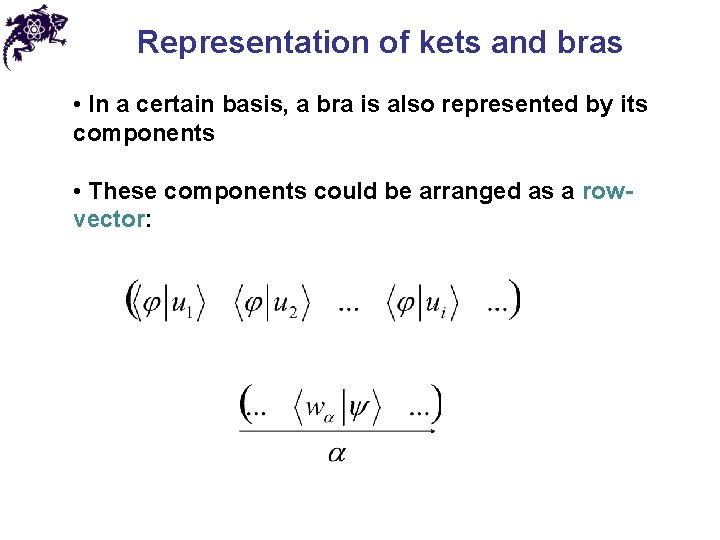 Representation of kets and bras

• In a certain basis, a bra is also represented by its components

• These components could be arranged as a row-vector:

$\left( \langle \varphi | u_1 \rangle \quad \langle \varphi | u_2 \rangle \quad ... \quad \langle \varphi | u_i \rangle \quad ... \right)$

$\left( ... \quad \langle w_\alpha | \psi \rangle \quad ... \right)$

$\alpha$